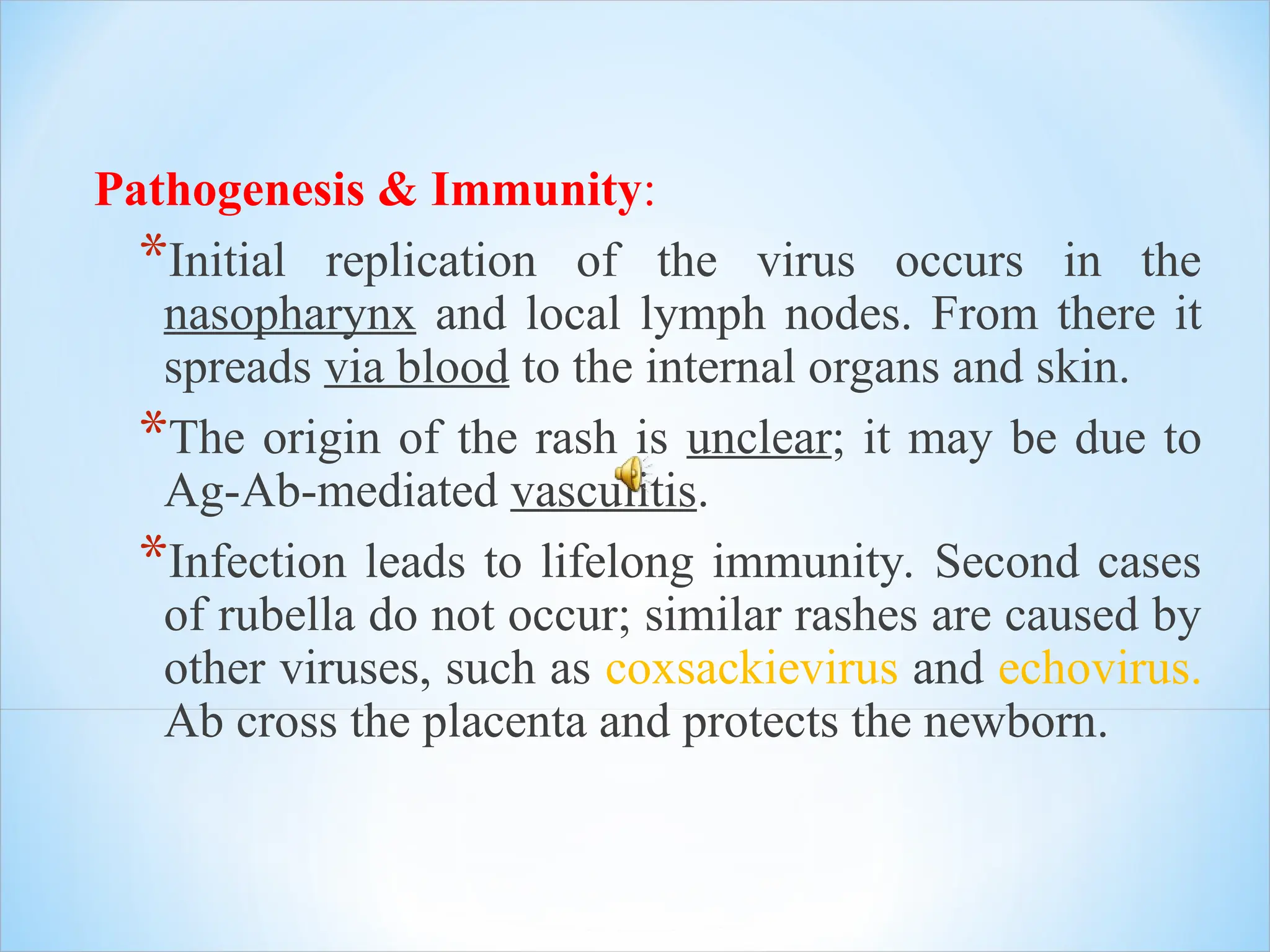 Pathogenesis & Immunity:

*Initial replication of the virus occurs in the nasopharynx and local lymph nodes. From there it spreads via blood to the internal organs and skin.

*The origin of the rash is unclear; it may be due to Ag-Ab-mediated vasculitis.

*Infection leads to lifelong immunity. Second cases of rubella do not occur; similar rashes are caused by other viruses, such as coxsackievirus and echovirus. Ab cross the placenta and protects the newborn.